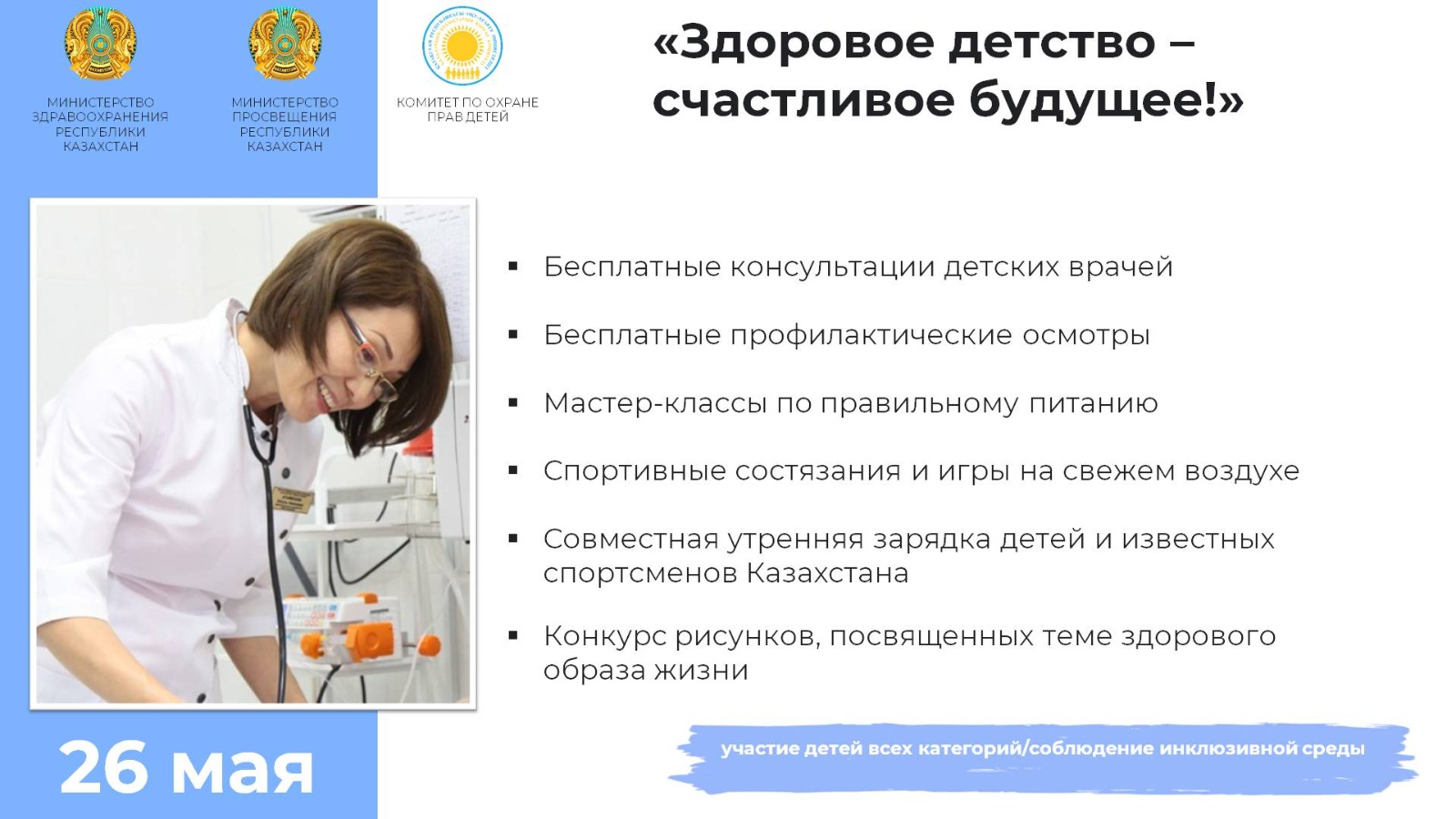 МИНИСТЕРСТВО ЗДРАВООХРАНЕНИЯ РЕСПУБЛИКИ КАЗАХСТАН

МИНИСТЕРСТВО ПРОСВЕЩЕНИЯ РЕСПУБЛИКИ КАЗАХСТАН

КОМИТЕТ ПО ОХРАНЕ ПРАВ ДЕТЕЙ

«Здоровое детство – счастливое будущее!»

▪ Бесплатные консультации детских врачей

▪ Бесплатные профилактические осмотры

▪ Мастер-классы по правильному питанию

▪ Спортивные состязания и игры на свежем воздухе

▪ Совместная утренняя зарядка детей и известных спортсменов Казахстана

▪ Конкурс рисунков, посвященных теме здорового образа жизни

26 мая

участие детей всех категорий/соблюдение инклюзивной среды